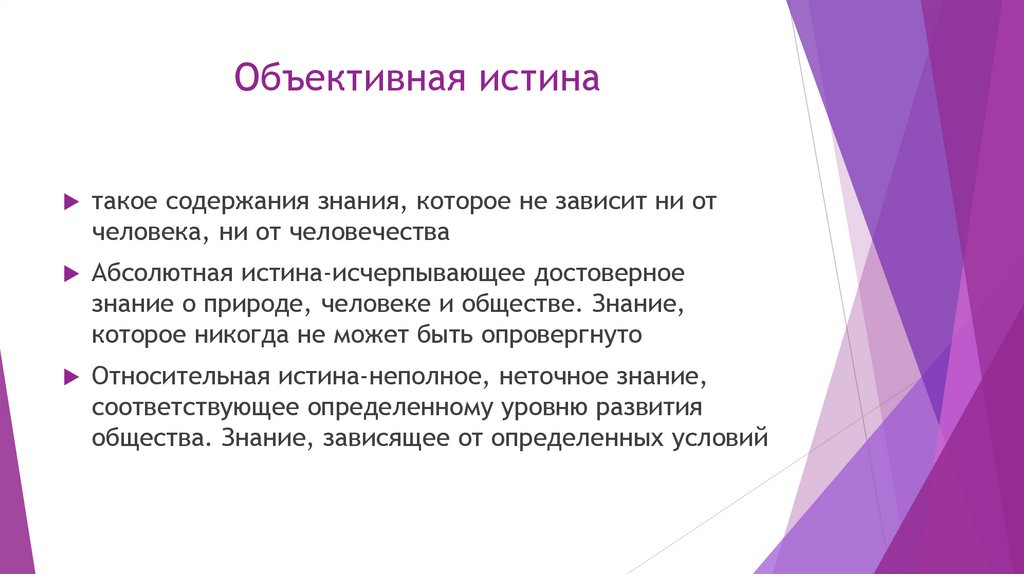 Объективная истина

такое содержания знания, которое не зависит ни от человека, ни от человечества

Абсолютная истина-исчерпывающее достоверное знание о природе, человеке и обществе. Знание, которое никогда не может быть опровергнуто

Относительная истина-неполное, неточное знание, соответствующее определенному уровню развития общества. Знание, зависящее от определенных условий